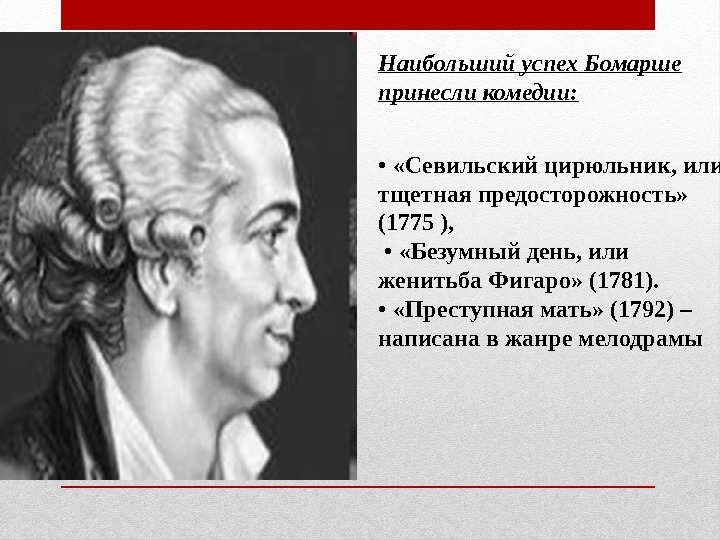 Наибольший успех Бомарше принесли комедии:

• «Севильский цирюльник, или тщетная предосторожность» (1775 ),

• «Безумный день, или женитьба Фигаро» (1781).

• «Преступная мать» (1792) – написана в жанре мелодрамы